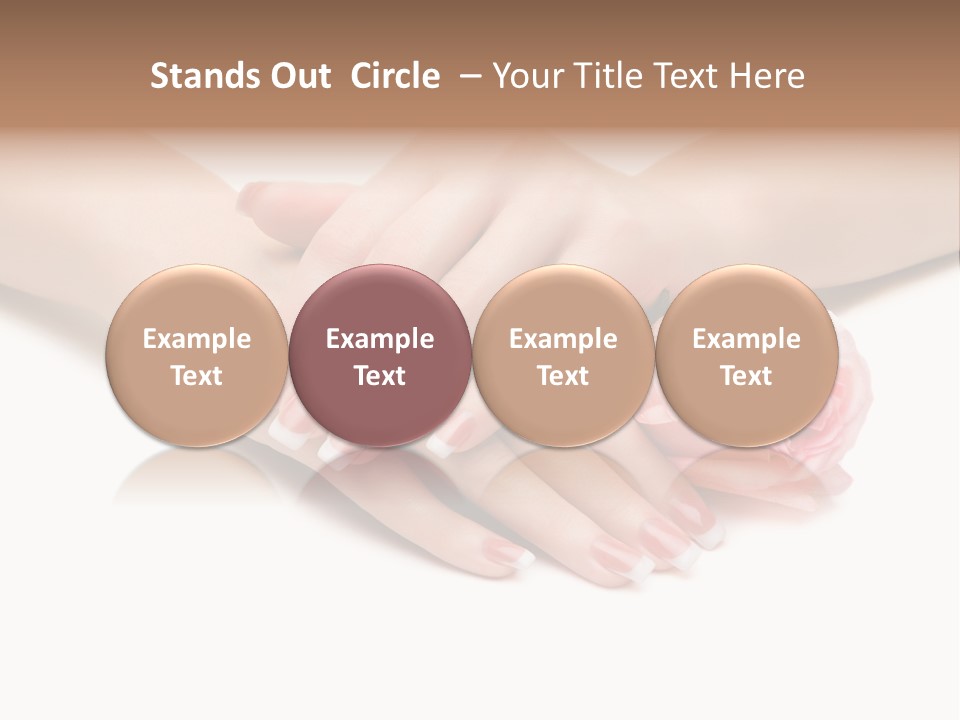 Stands Out Circle – Your Title Text Here

Example Text

Example Text

Example Text

Example Text